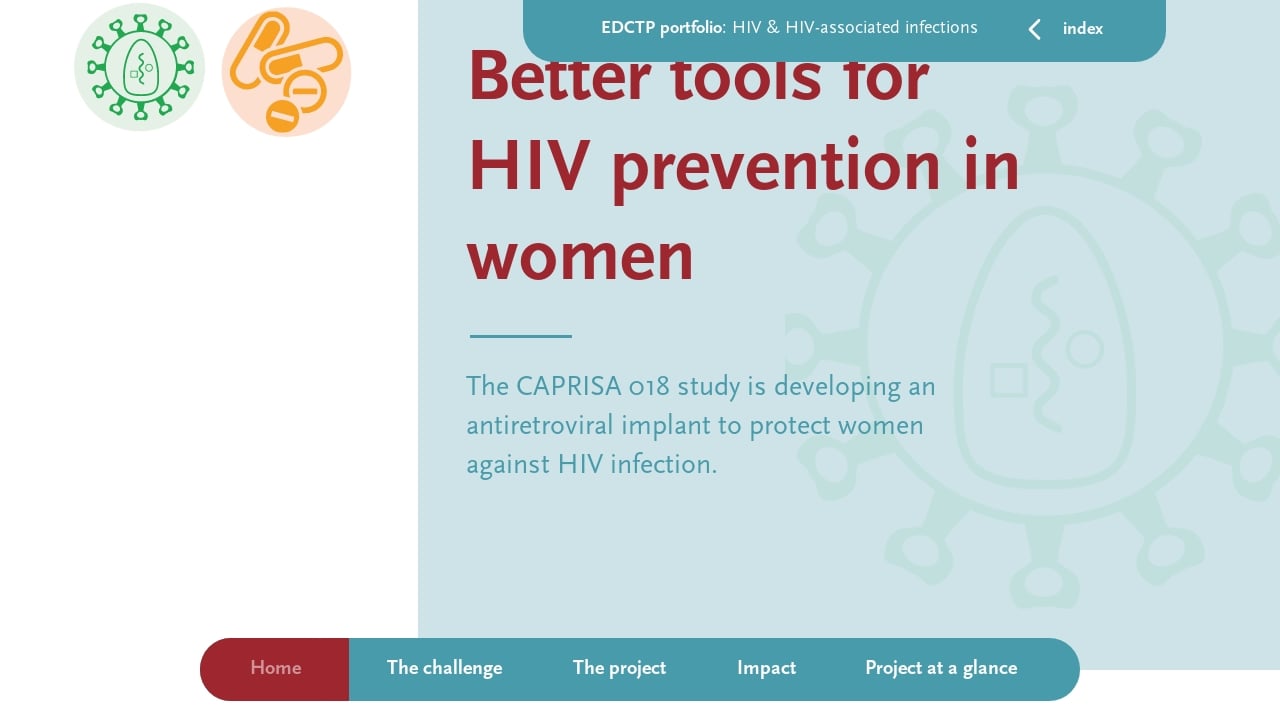 EDCTP portfolio: HIV & HIV-associated infections

index

Better tools for HIV prevention in women

The CAPRISA 018 study is developing an antiretroviral implant to protect women against HIV infection.

Home The challenge The project Impact Project at a glance